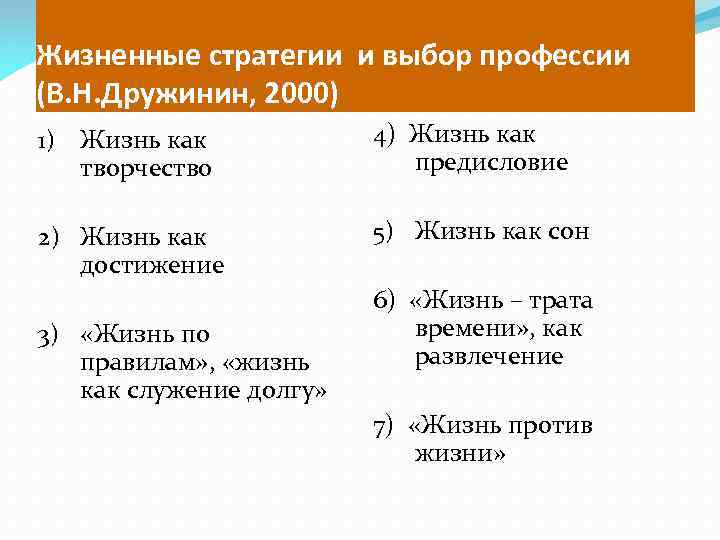 Жизненные стратегии и выбор профессии (В.Н.Дружинин, 2000)

1) Жизнь как творчество

2) Жизнь как достижение

3) «Жизнь по правилам», «жизнь как служение долгу»

4) Жизнь как предисловие

5) Жизнь как сон

6) «Жизнь – трата времени», как развлечение

7) «Жизнь против жизни»